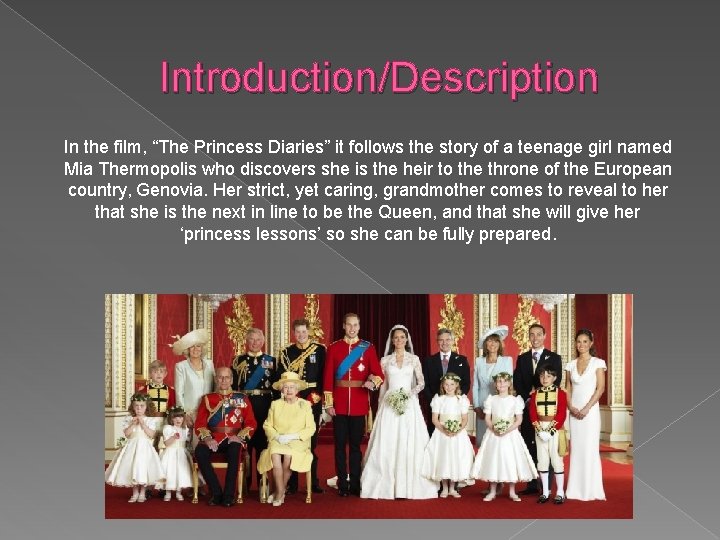 Introduction/Description

In the film, “The Princess Diaries” it follows the story of a teenage girl named Mia Thermopolis who discovers she is the heir to the throne of the European country, Genovia. Her strict, yet caring, grandmother comes to reveal to her that she is the next in line to be the Queen, and that she will give her ‘princess lessons’ so she can be fully prepared.